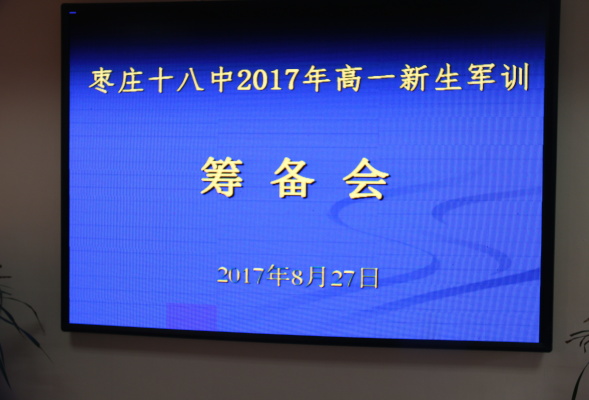 枣庄十八中2017年高一新生军训

筹 备 会

2017年8月27日